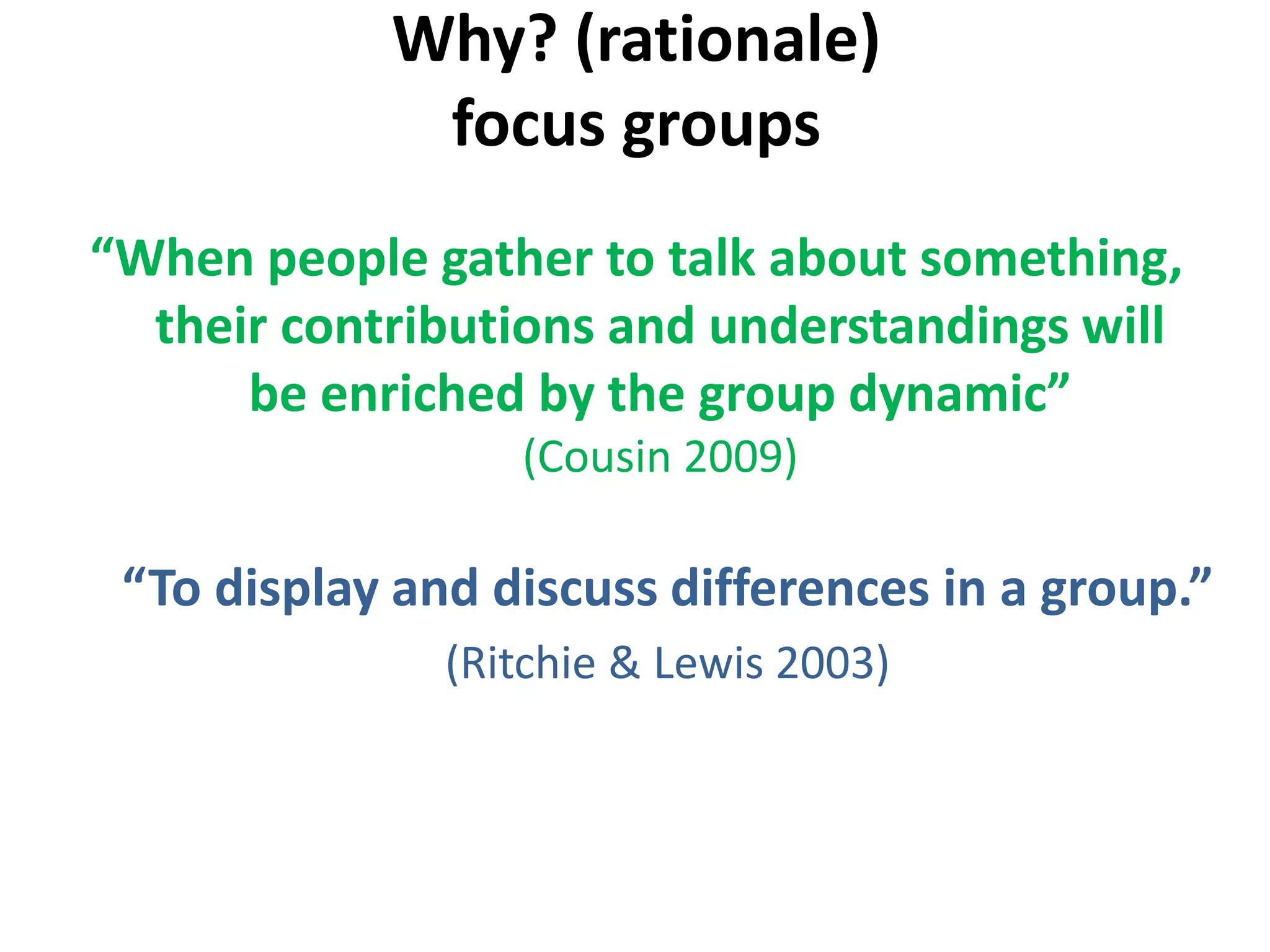 Why? (rationale)
focus groups

“When people gather to talk about something, their contributions and understandings will be enriched by the group dynamic”
(Cousin 2009)

“To display and discuss differences in a group.”
(Ritchie & Lewis 2003)